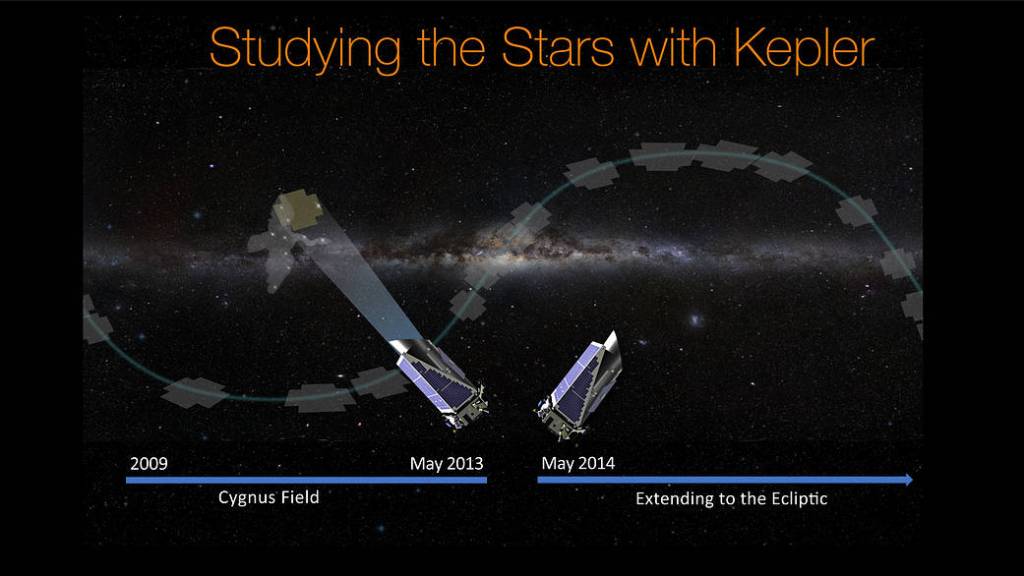 Studying the Stars with Kepler

2009

May 2013

Cygnus Field

May 2014

Extending to the Ecliptic